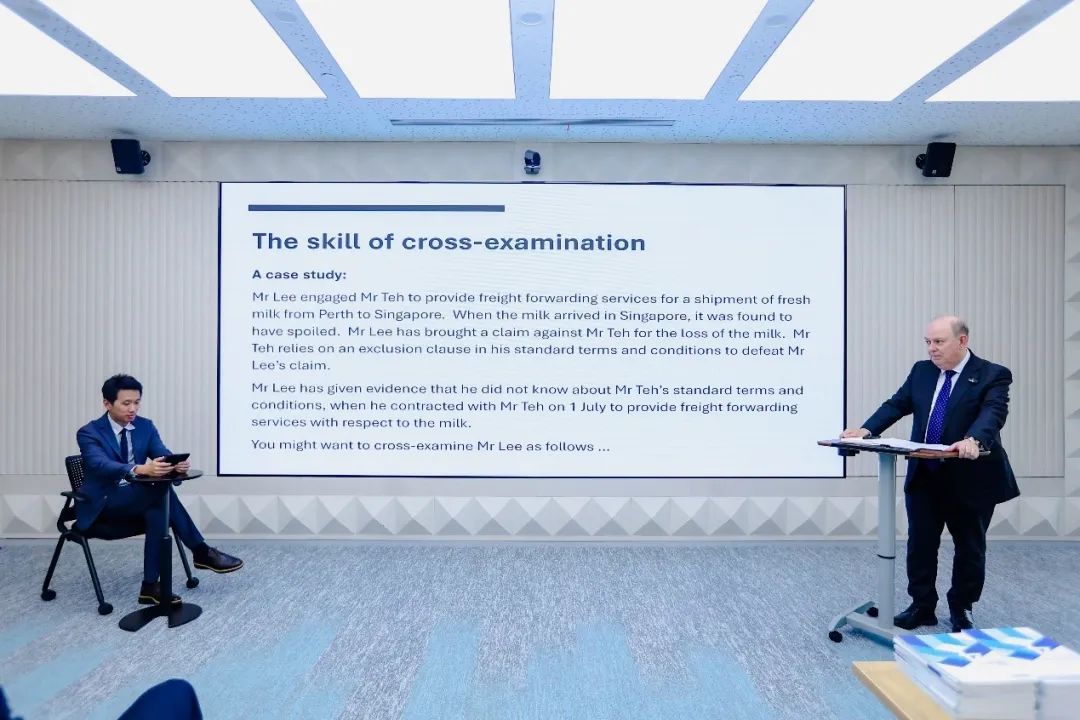 The skill of cross-examination

A case study:

Mr Lee engaged Mr Teh to provide freight forwarding services for a shipment of fresh milk from Perth to Singapore. When the milk arrived in Singapore, it was found to have spoiled. Mr Lee has brought a claim against Mr Teh for the loss of the milk. Mr Teh relies on an exclusion clause in his standard terms and conditions to defeat Mr Lee's claim.

Mr Lee has given evidence that he did not know about Mr Teh's standard terms and conditions, when he contracted with Mr Teh on 1 July to provide freight forwarding services with respect to the milk.

You might want to cross-examine Mr Lee as follows ...